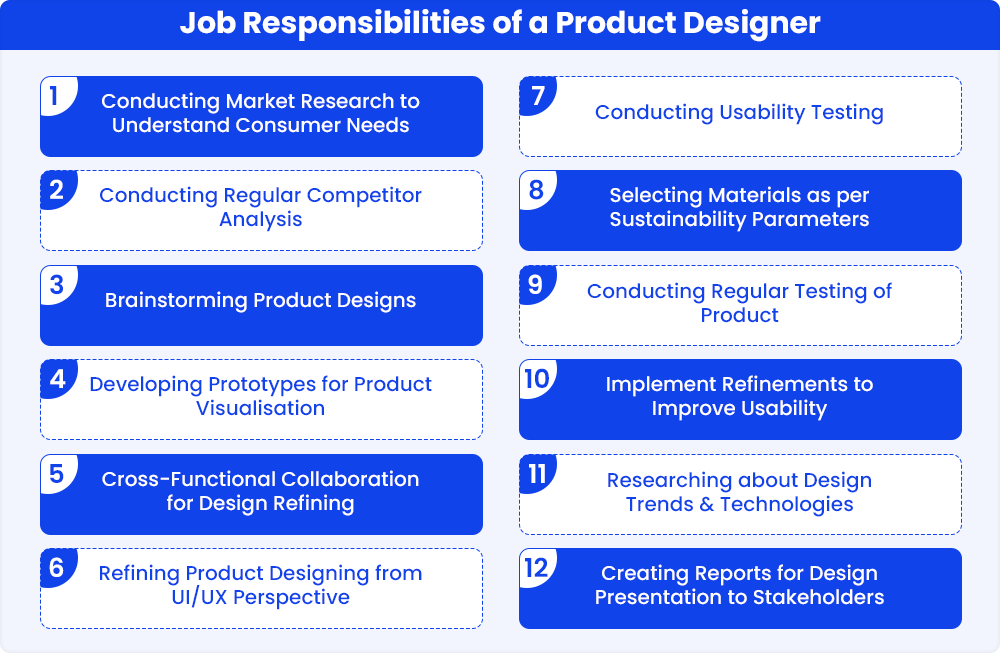 Job Responsibilities of a Product Designer

1 Conducting Market Research to Understand Consumer Needs

2 Conducting Regular Competitor Analysis

3 Brainstorming Product Designs

4 Developing Prototypes for Product Visualisation

5 Cross-Functional Collaboration for Design Refining

6 Refining Product Designing from UI/UX Perspective

7 Conducting Usability Testing

8 Selecting Materials as per Sustainability Parameters

9 Conducting Regular Testing of Product

10 Implement Refinements to Improve Usability

11 Researching about Design Trends & Technologies

12 Creating Reports for Design Presentation to Stakeholders